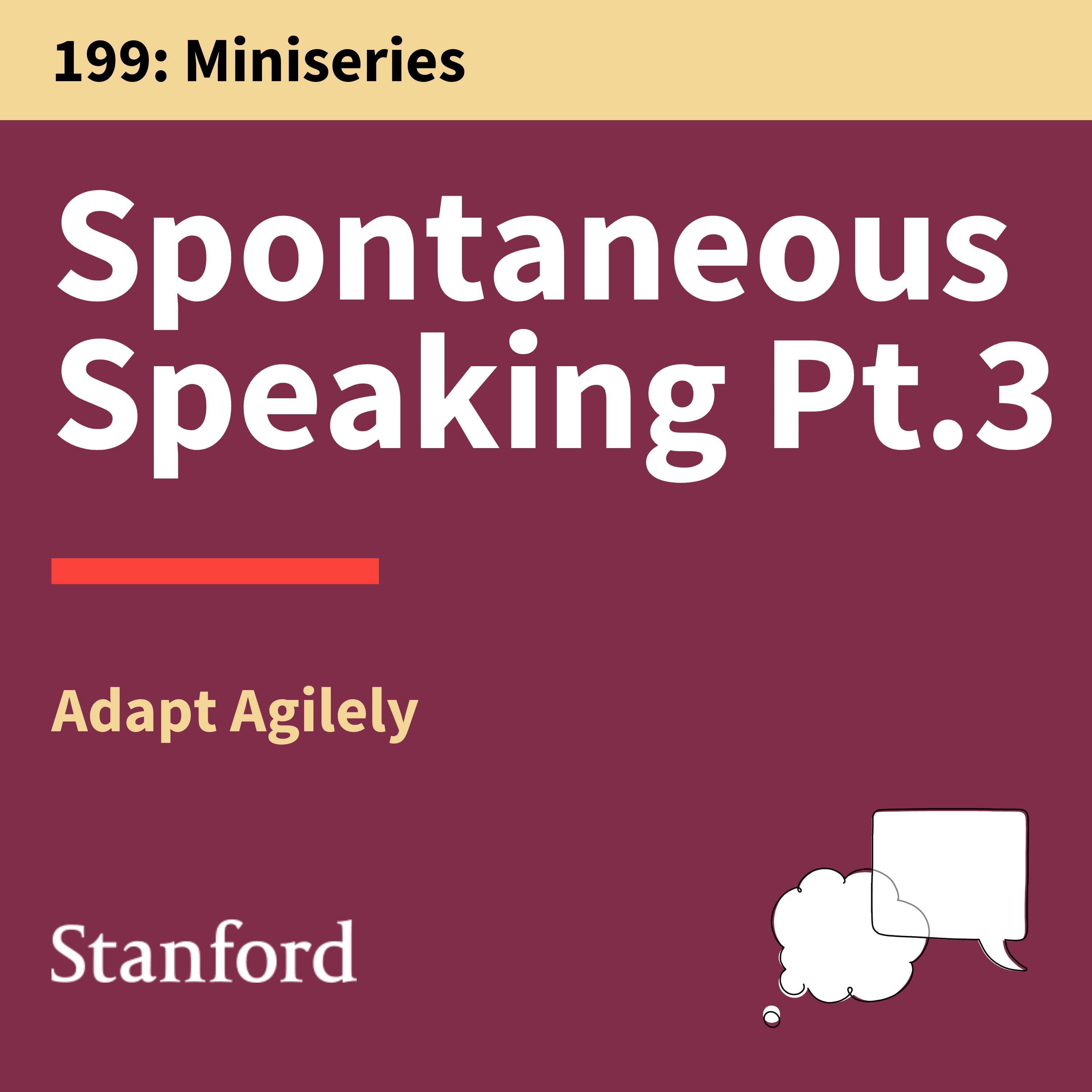 199: Miniseries

Spontaneous Speaking Pt.3

Adapt Agilely

Stanford